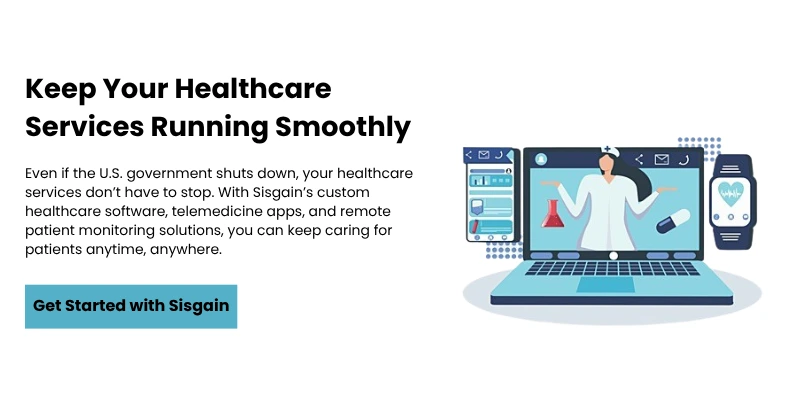 Keep Your Healthcare Services Running Smoothly

Even if the U.S. government shuts down, your healthcare services don't have to stop. With Sisgain's custom healthcare software, telemedicine apps, and remote patient monitoring solutions, you can keep caring for patients anytime, anywhere.

Get Started with Sisgain